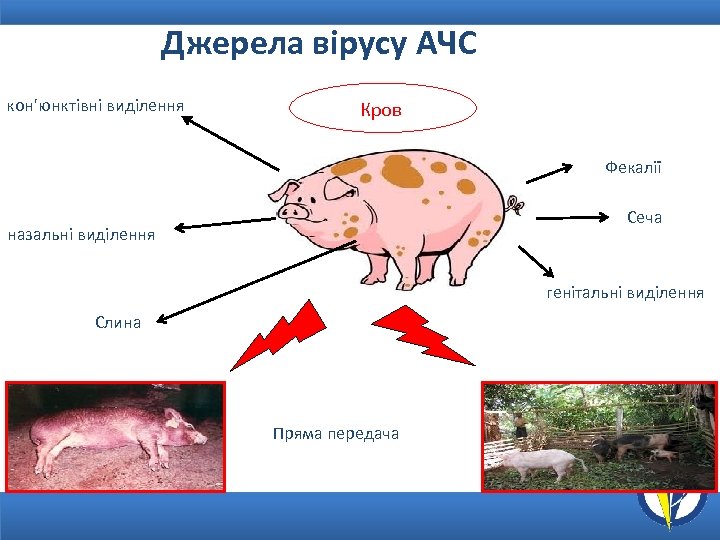 Джерела вірусу АЧС

кон'юнктівні виділення

Кров

Фекалії

Сеча

назальні виділення

генітальні виділення

Слина

Пряма передача